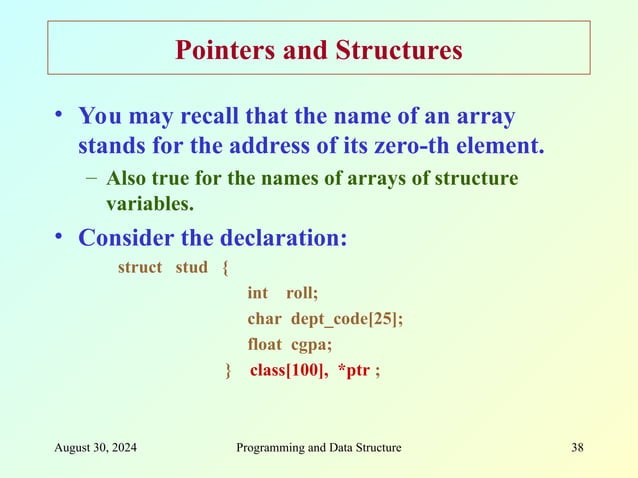 Pointers and Structures

• You may recall that the name of an array stands for the address of its zero-th element.

– Also true for the names of arrays of structure variables.

• Consider the declaration:

struct stud {
int roll;
char dept_code[25];
float cgpa;
} class[100], *ptr ;

August 30, 2024 Programming and Data Structure 38